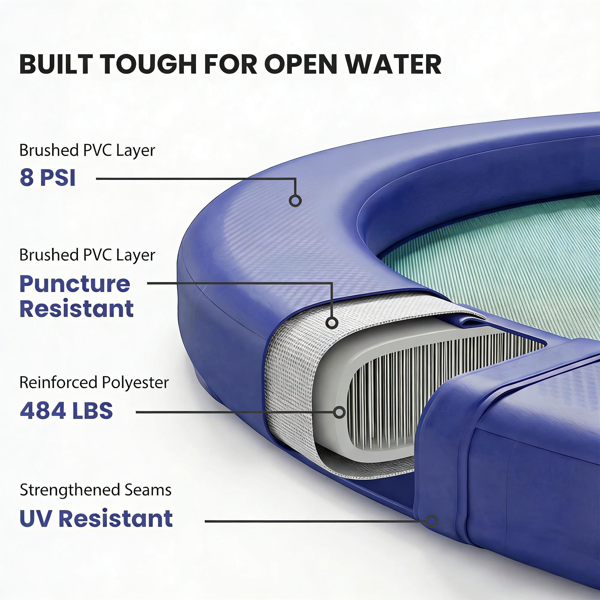 BUILT TOUGH FOR OPEN WATER

Brushed PVC Layer
8 PSI

Brushed PVC Layer
Puncture Resistant

Reinforced Polyester
484 LBS

Strengthened Seams
UV Resistant